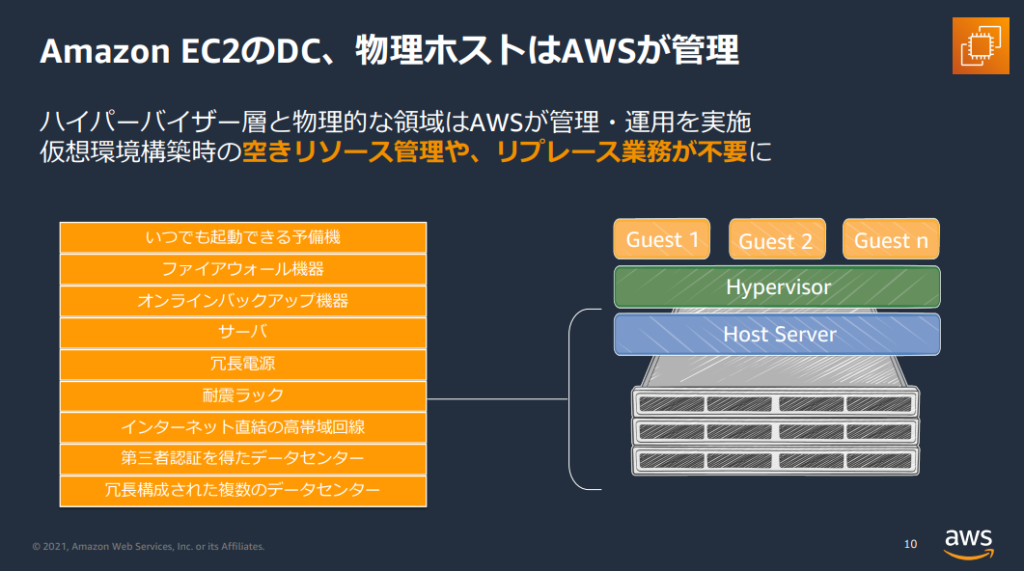 Amazon EC2のDC、物理ホストはAWSが管理

ハイパーバイザー層と物理的な領域はAWSが管理・運用を実施
仮想環境構築時の空きリソース管理や、リプレース業務が不要に

いつでも起動できる予備機
ファイアウォール機器
オンラインバックアップ機器
サーバ
冗長電源
耐震ラック
インターネット直結の高帯域回線
第三者認証を得たデータセンター
冗長構成された複数のデータセンター

Guest 1
Guest 2
Guest n
Hypervisor
Host Server

© 2021, Amazon Web Services, Inc. or its Affiliates.
10
aws